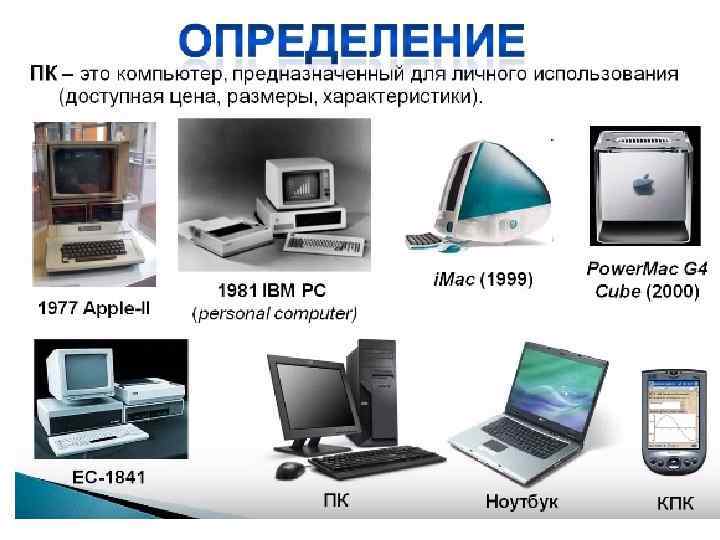 ОПРЕДЕЛЕНИЕ

ПК – это компьютер, предназначенный для личного использования (доступная цена, размеры, характеристики).

1977 Apple-II

1981 IBM PC
(personal computer)

iMac (1999)

PowerMac G4
Cube (2000)

ЕС-1841

ПК

Ноутбук

КПК